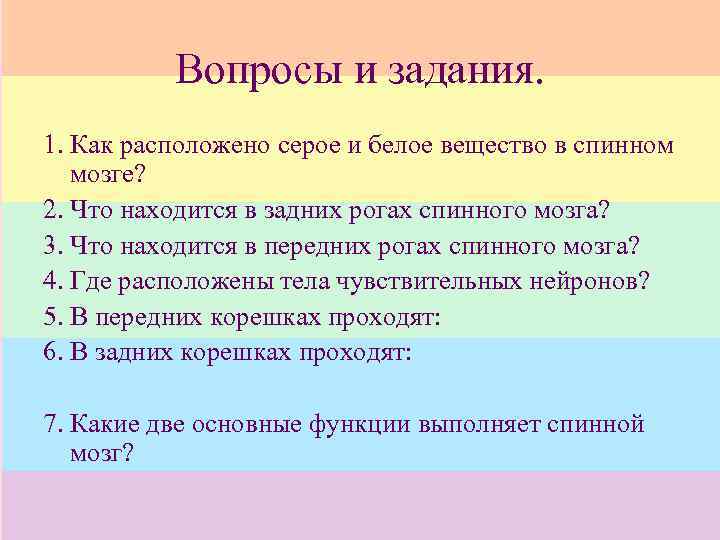 Вопросы и задания.

1. Как расположено серое и белое вещество в спинном мозге?
2. Что находится в задних рогах спинного мозга?
3. Что находится в передних рогах спинного мозга?
4. Где расположены тела чувствительных нейронов?
5. В передних корешках проходят:
6. В задних корешках проходят:

7. Какие две основные функции выполняет спинной мозг?